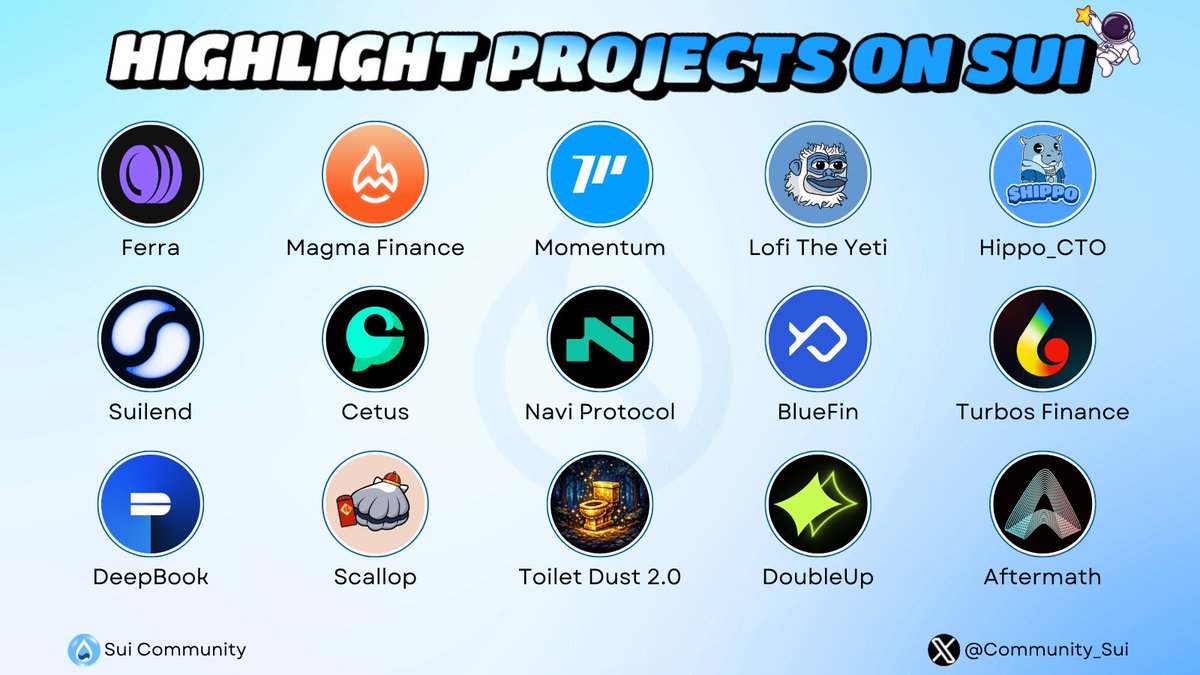 HIGHLIGHT PROJECTS ON SUI

Ferra
Magma Finance
Momentum
Lofi The Yeti
SHIPPO
Hippo_CTO

Suilend
Cetus
Navi Protocol
BlueFin
Turbos Finance

DeepBook
Scallop
Toilet Dust 2.0
DoubleUp
Aftermath

Sui Community
@Community_Sui